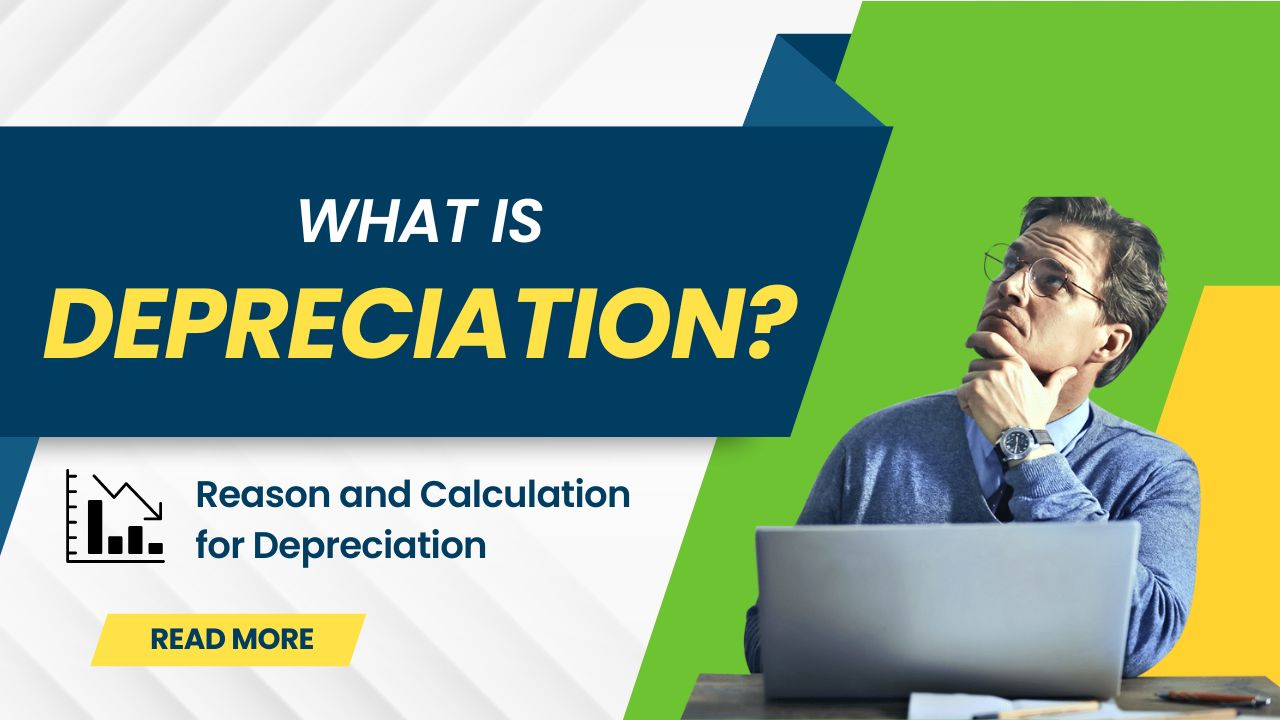 WHAT IS
DEPRECIATION?

Reason and Calculation for Depreciation

READ MORE